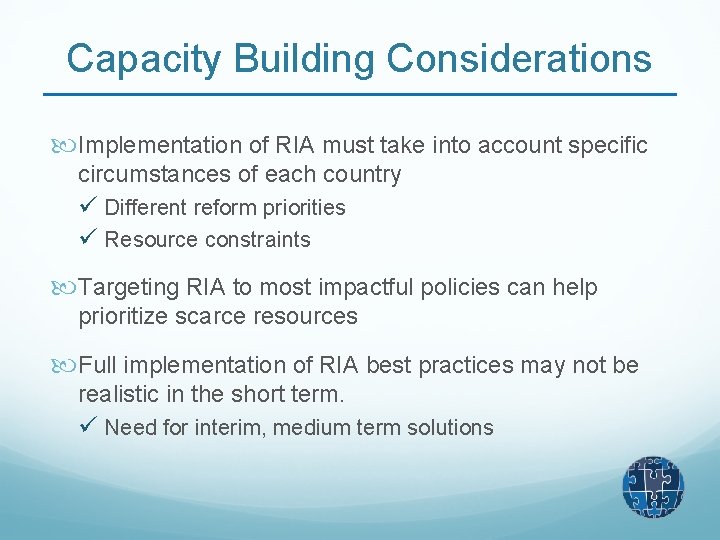 Capacity Building Considerations

Implementation of RIA must take into account specific circumstances of each country

✓ Different reform priorities

✓ Resource constraints

Targeting RIA to most impactful policies can help prioritize scarce resources

Full implementation of RIA best practices may not be realistic in the short term.

✓ Need for interim, medium term solutions